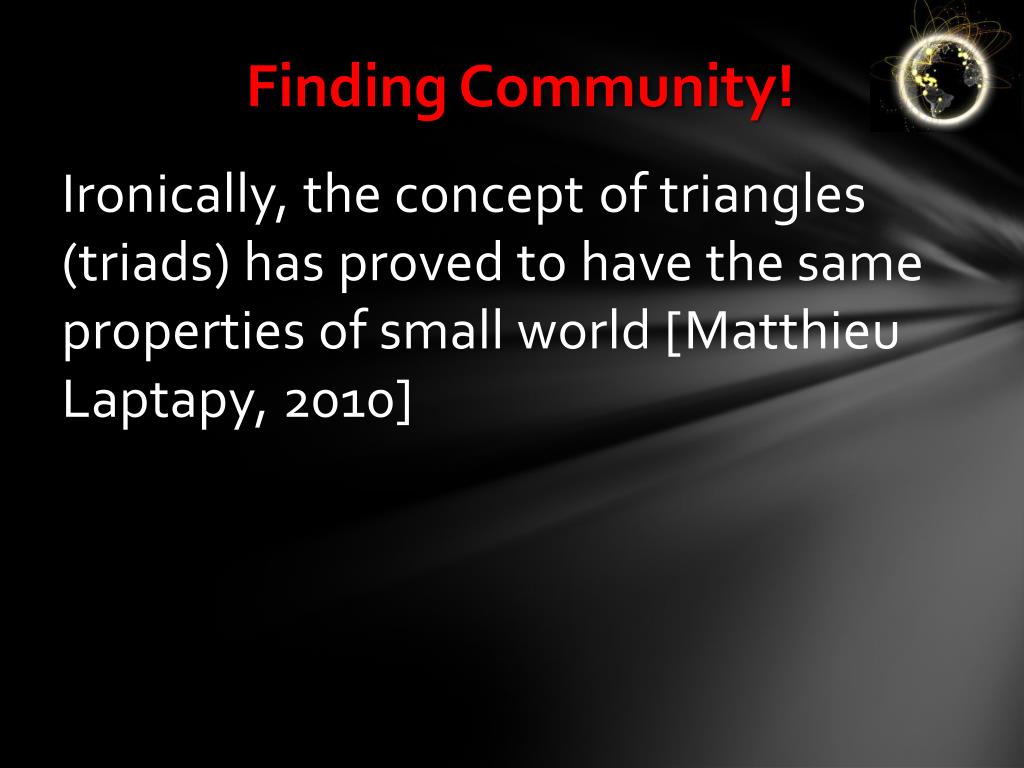 Finding Community!

Ironically, the concept of triangles (triads) has proved to have the same properties of small world [Matthieu Laptapy, 2010]